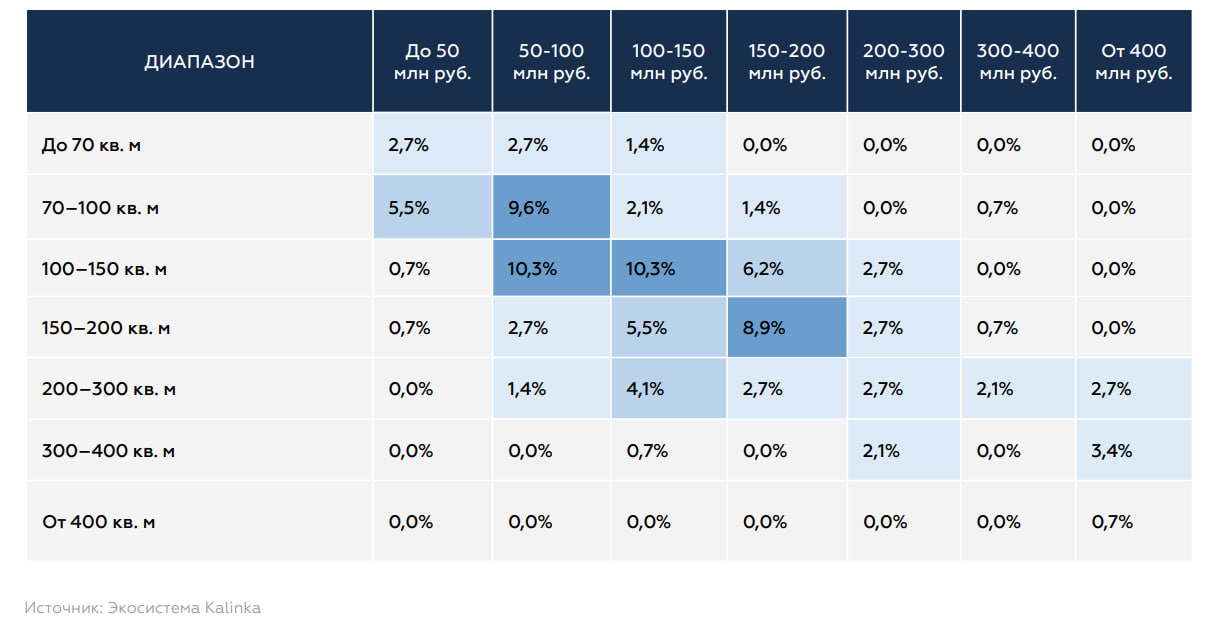 | ДИАПАЗОН | До 50 млн руб. | 50-100 млн руб. | 100-150 млн руб. | 150-200 млн руб. | 200-300 млн руб. | 300-400 млн руб. | От 400 млн руб. |
|---|---|---|---|---|---|---|---|
| До 70 кв. м | 2,7% | 2,7% | 1,4% | 0,0% | 0,0% | 0,0% | 0,0% |
| 70–100 кв. м | 5,5% | 9,6% | 2,1% | 1,4% | 0,0% | 0,7% | 0,0% |
| 100–150 кв. м | 0,7% | 10,3% | 10,3% | 6,2% | 2,7% | 0,0% | 0,0% |
| 150–200 кв. м | 0,7% | 2,7% | 5,5% | 8,9% | 2,7% | 0,7% | 0,0% |
| 200–300 кв. м | 0,0% | 1,4% | 4,1% | 2,7% | 2,7% | 2,1% | 2,7% |
| 300–400 кв. м | 0,0% | 0,0% | 0,7% | 0,0% | 2,1% | 0,0% | 3,4% |
| От 400 кв. м | 0,0% | 0,0% | 0,0% | 0,0% | 0,0% | 0,0% | 0,7% |

Источник: Экосистема Kalinka